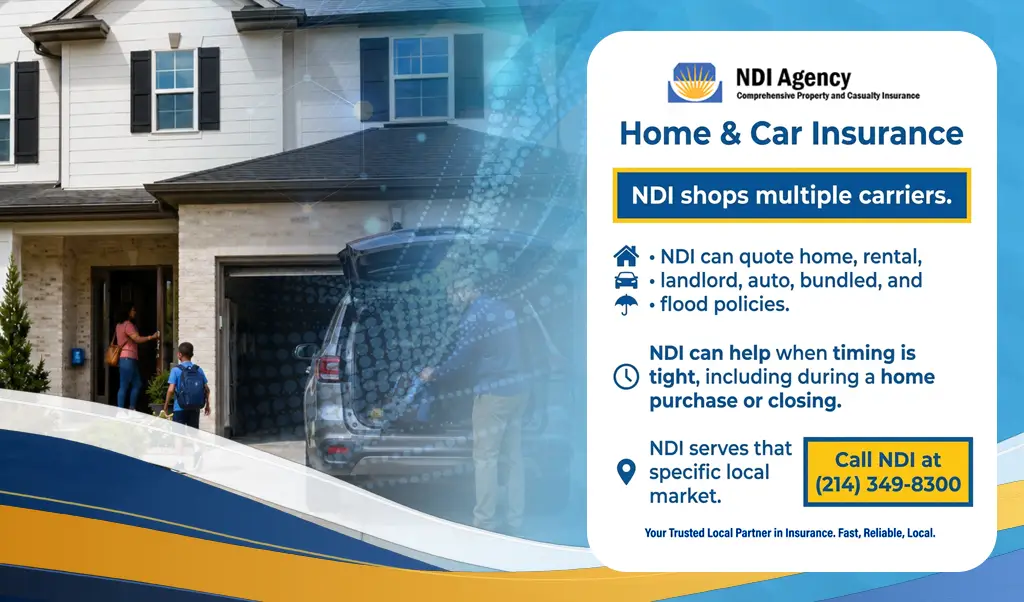 NDI Agency
Comprehensive Property and Casualty Insurance

Home & Car Insurance

NDI shops multiple carriers.

• NDI can quote home, rental,
• landlord, auto, bundled, and
• flood policies.

NDI can help when timing is tight, including during a home purchase or closing.

NDI serves that specific local market.

Call NDI at (214) 349-8300

Your Trusted Local Partner in Insurance. Fast, Reliable, Local.